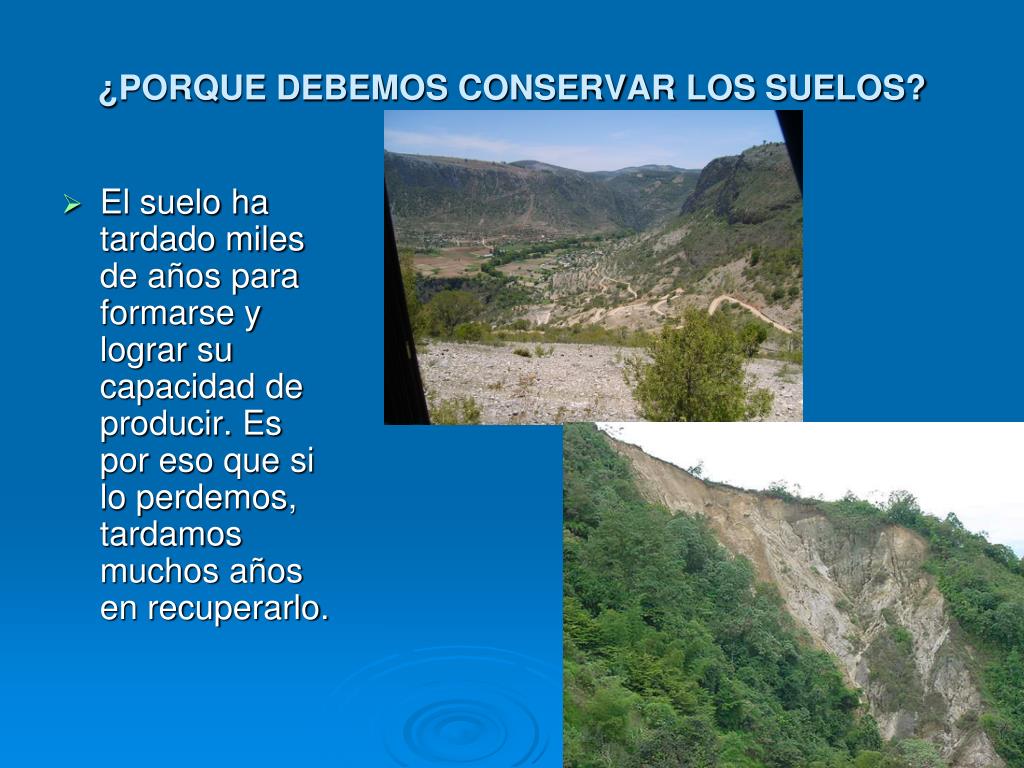 ¿PORQUE DEBEMOS CONSERVAR LOS SUELOS?

➢ El suelo ha tardado miles de años para formarse y lograr su capacidad de producir. Es por eso que si lo perdemos, tardamos muchos años en recuperarlo.